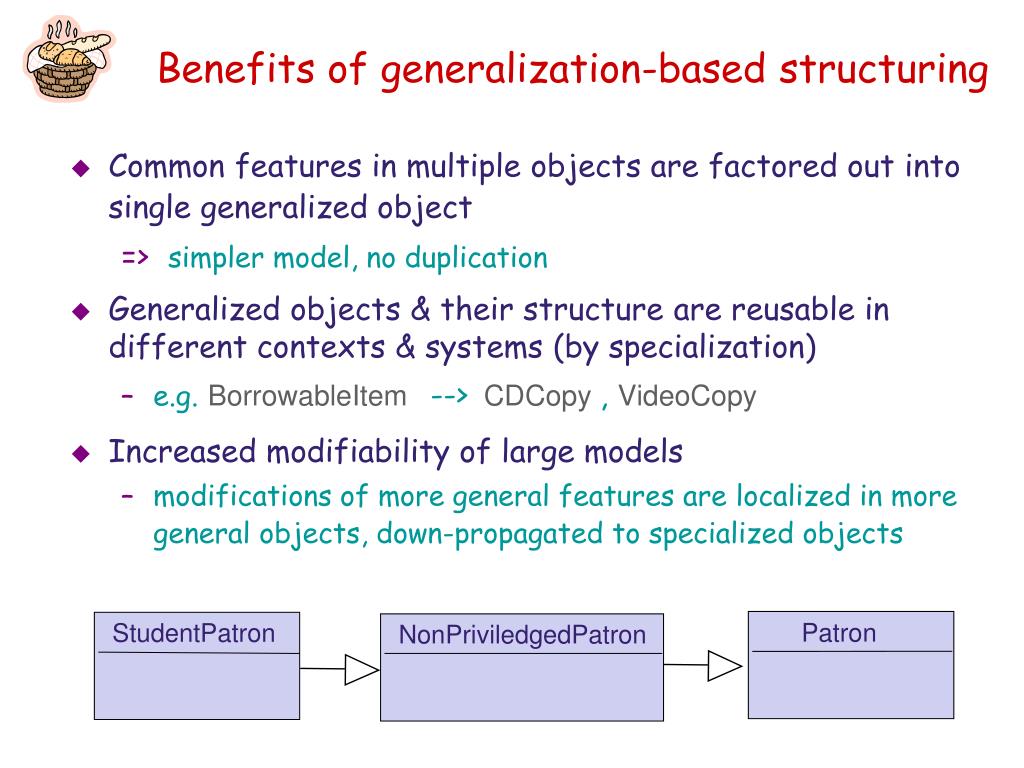 Benefits of generalization-based structuring

◆ Common features in multiple objects are factored out into single generalized object

=> simpler model, no duplication

◆ Generalized objects & their structure are reusable in different contexts & systems (by specialization)

– e.g. BorrowableItem --> CDCopy , VideoCopy

◆ Increased modifiability of large models

– modifications of more general features are localized in more general objects, down-propagated to specialized objects

StudentPatron

NonPriviledgedPatron

Patron